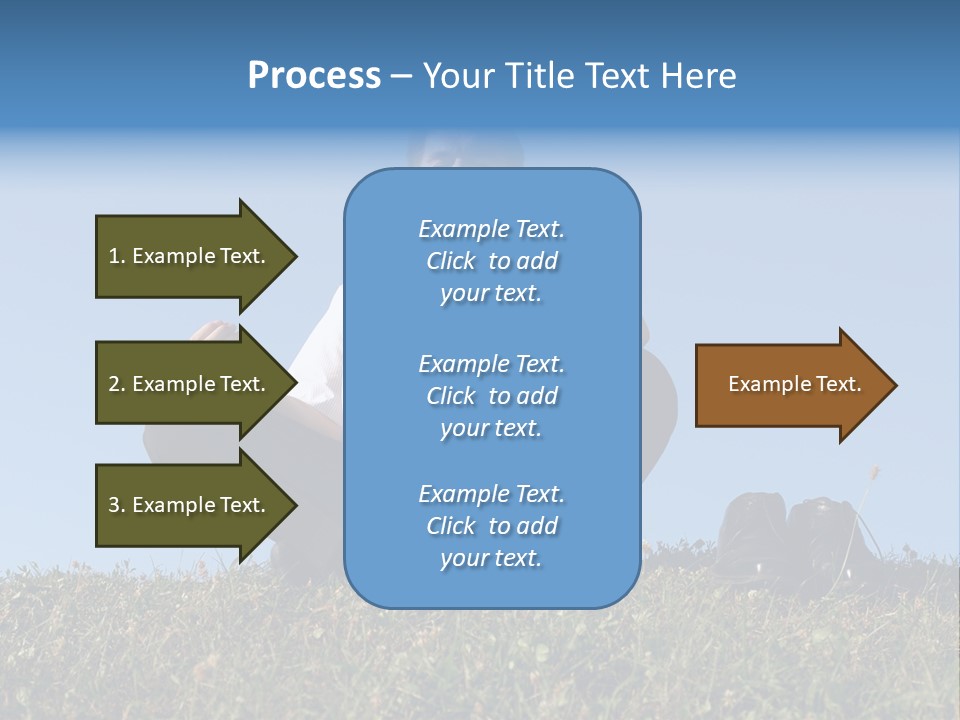 Process – Your Title Text Here

1. Example Text.

2. Example Text.

3. Example Text.

Example Text. Click to add your text.

Example Text. Click to add your text.

Example Text. Click to add your text.

Example Text.